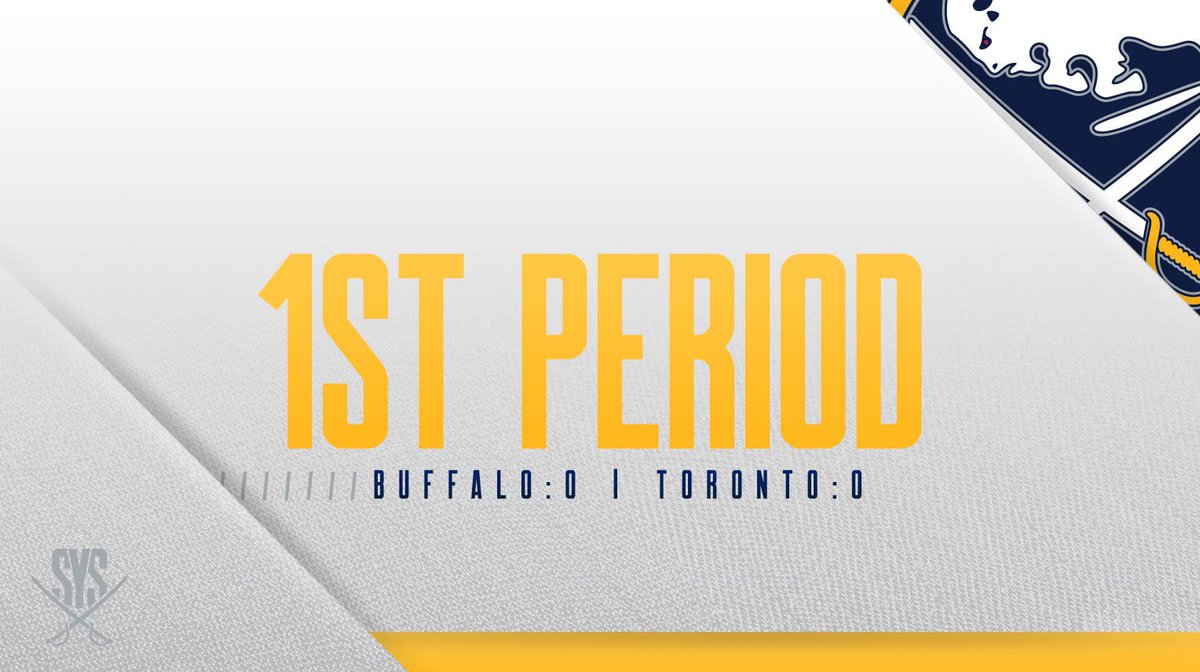 1ST PERIOD

BUFFALO:0 | TORONTO:0

SYS